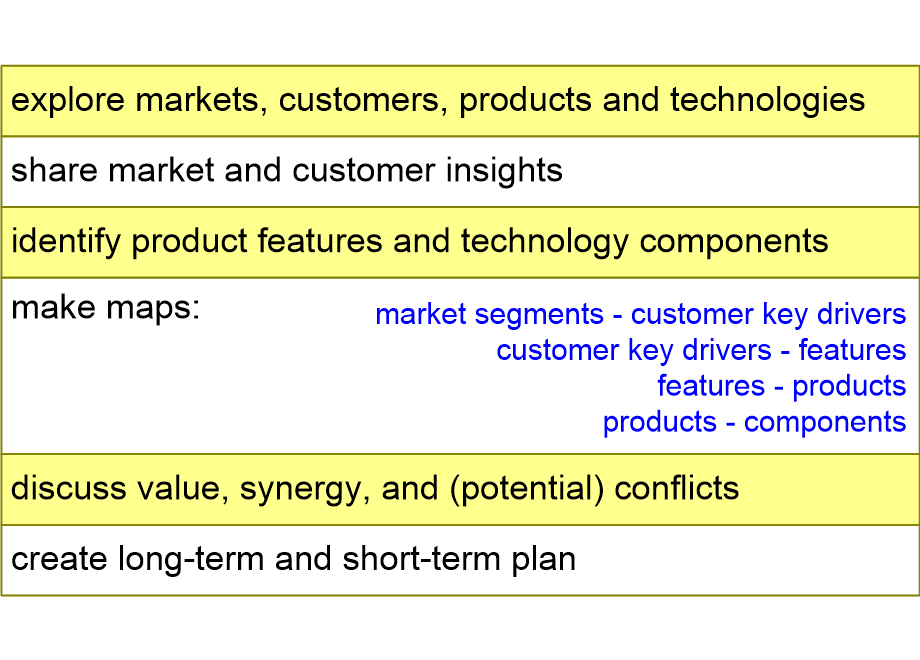 explore markets, customers, products and technologies

share market and customer insights

identify product features and technology components

make maps:

market segments - customer key drivers
customer key drivers - features
features - products
products - components

discuss value, synergy, and (potential) conflicts

create long-term and short-term plan